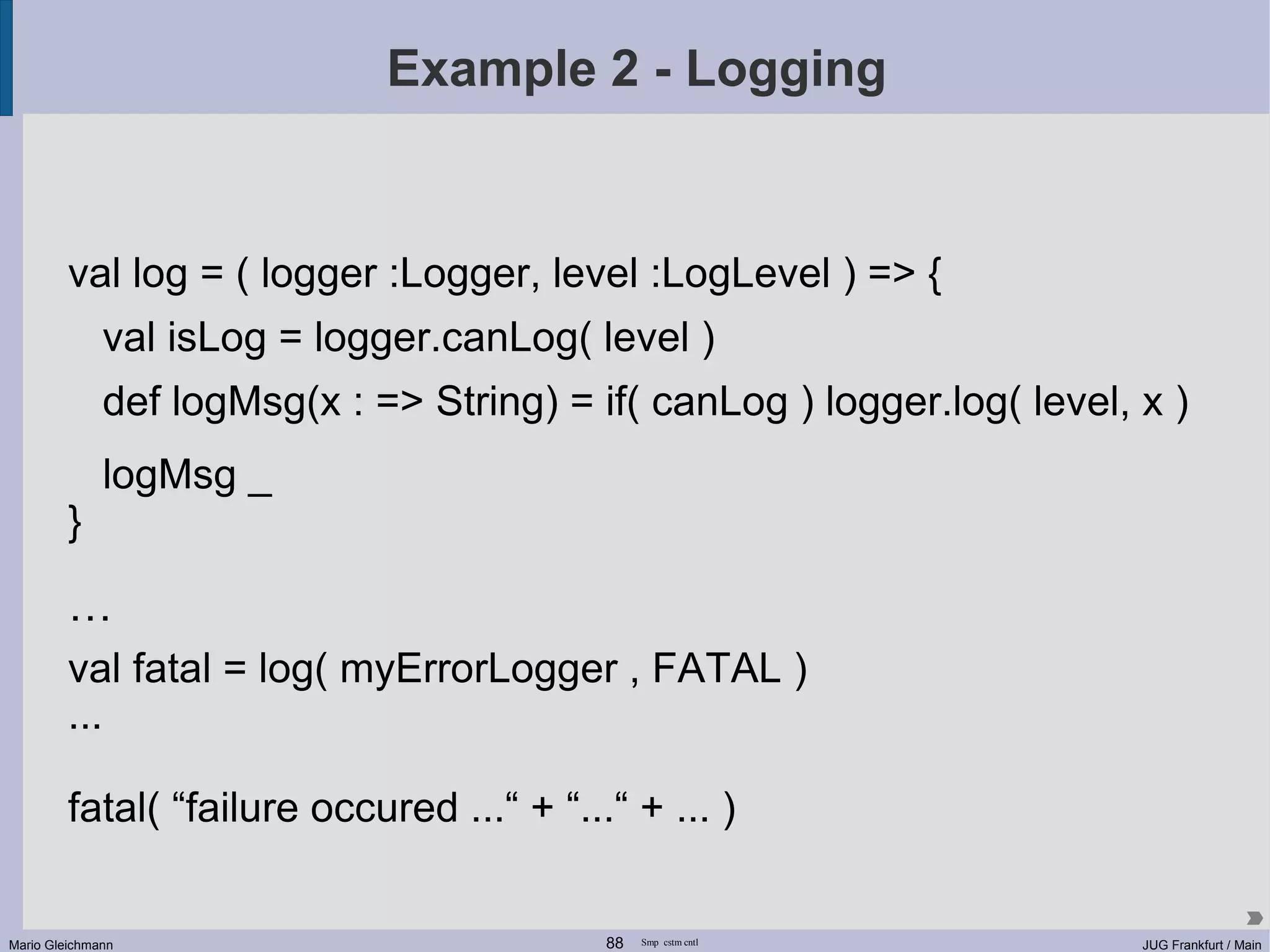 Example 2 - Logging

val log = ( logger :Logger, level :LogLevel ) => {
val isLog = logger.canLog( level )
def logMsg(x : => String) = if( canLog ) logger.log( level, x )
logMsg _
}

…
val fatal = log( myErrorLogger , FATAL )
...

fatal( “failure occured ...“ + “...“ + ... )

Mario Gleichmann 88 Smp cstm cntl JUG Frankfurt / Main